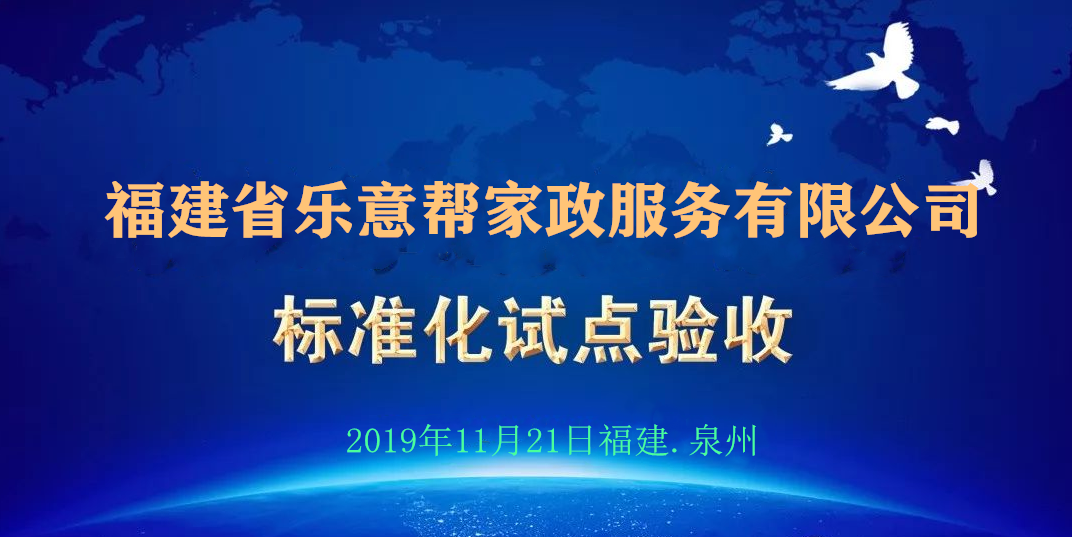 福建省乐意帮家政服务有限公司

标准化试点验收

2019年11月21日福建.泉州